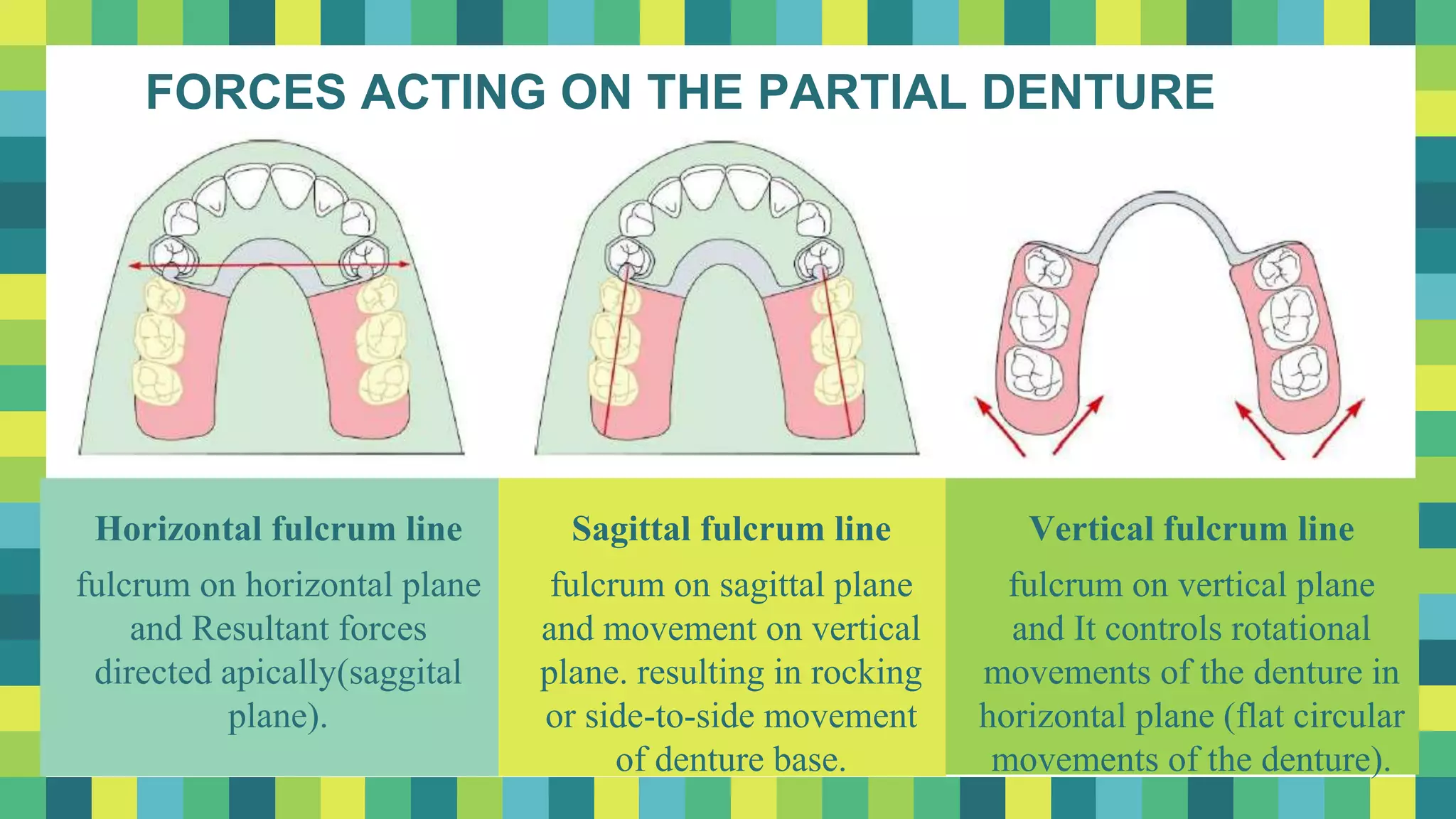 FORCES ACTING ON THE PARTIAL DENTURE

Horizontal fulcrum line

fulcrum on horizontal plane and Resultant forces directed apically(saggital plane).

Sagittal fulcrum line

fulcrum on sagittal plane and movement on vertical plane. resulting in rocking or side-to-side movement of denture base.

Vertical fulcrum line

fulcrum on vertical plane and It controls rotational movements of the denture in horizontal plane (flat circular movements of the denture).